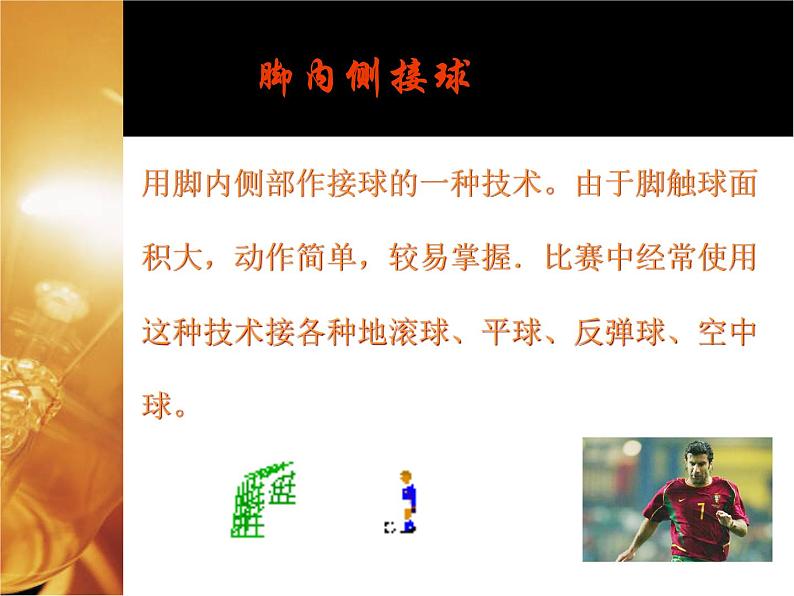 脚内侧接球

用脚内侧部作接球的一种技术。由于脚触球面积大，动作简单，较易掌握．比赛中经常使用这种技术接各种地滚球、平球、反弹球、空中球。

7